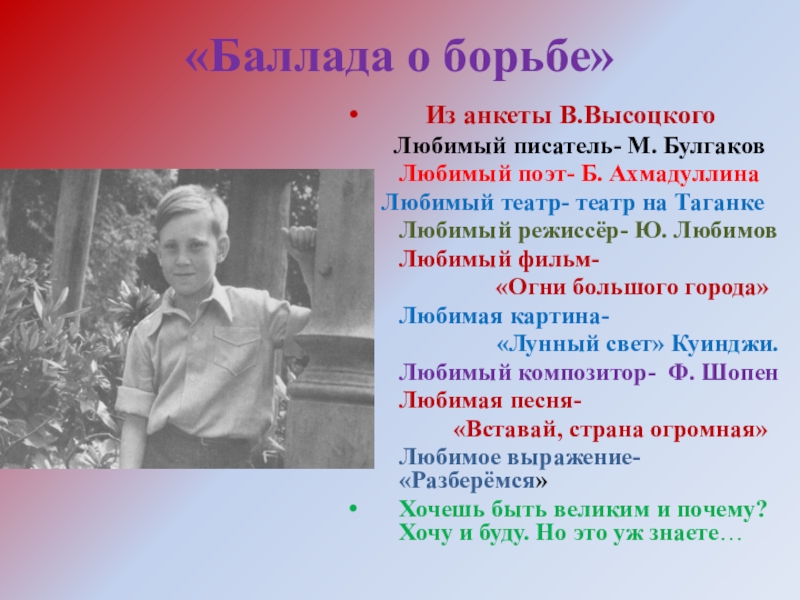 «Баллада о борьбе»

• Из анкеты В.Высоцкого
Любимый писатель- М. Булгаков
Любимый поэт- Б. Ахмадуллина
Любимый театр- театр на Таганке
Любимый режиссёр- Ю. Любимов
Любимый фильм-
«Огни большого города»
Любимая картина-
«Лунный свет» Куинджи.
Любимый композитор- Ф. Шопен
Любимая песня-
«Вставай, страна огромная»
Любимое выражение-
«Разберёмся»

• Хочешь быть великим и почему?
Хочу и буду. Но это уж знаете…